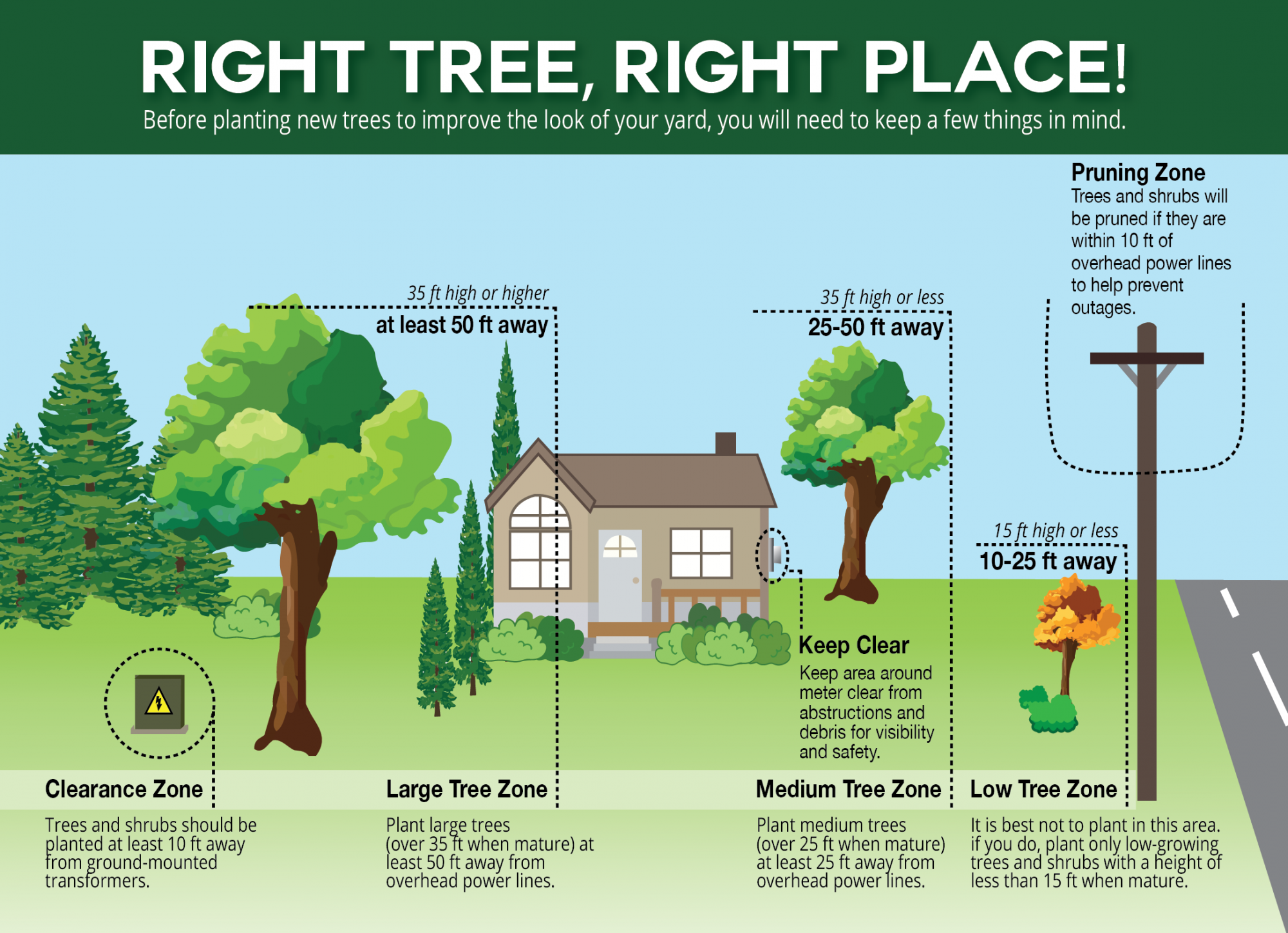 RIGHT TREE, RIGHT PLACE!
Before planting new trees to improve the look of your yard, you will need to keep a few things in mind.

Pruning Zone
Trees and shrubs will be pruned if they are within 10 ft of overhead power lines to help prevent outages.

35 ft high or higher
at least 50 ft away

35 ft high or less
25-50 ft away

15 ft high or less
10-25 ft away

Keep Clear
Keep area around meter clear from abstructions and debris for visibility and safety.

Clearance Zone
Trees and shrubs should be planted at least 10 ft away from ground-mounted transformers.

Large Tree Zone
Plant large trees (over 35 ft when mature) at least 50 ft away from overhead power lines.

Medium Tree Zone
Plant medium trees (over 25 ft when mature) at least 25 ft away from overhead power lines.

Low Tree Zone
It is best not to plant in this area. if you do, plant only low-growing trees and shrubs with a height of less than 15 ft when mature.